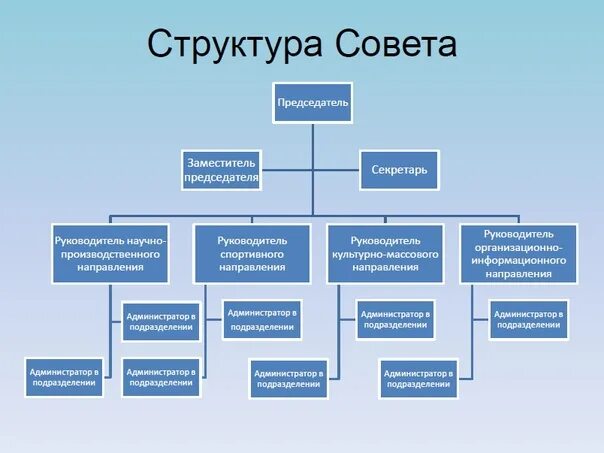 Структура Совета

Председатель

Заместитель председателя

Секретарь

Руководитель научно-производственного направления

Руководитель спортивного направления

Руководитель культурно-массового направления

Руководитель организационно-информационного направления

Администратор в подразделении

Администратор в подразделении

Администратор в подразделении

Администратор в подразделении

Администратор в подразделении

Администратор в подразделении

Администратор в подразделении

Администратор в подразделении

Администратор в подразделении